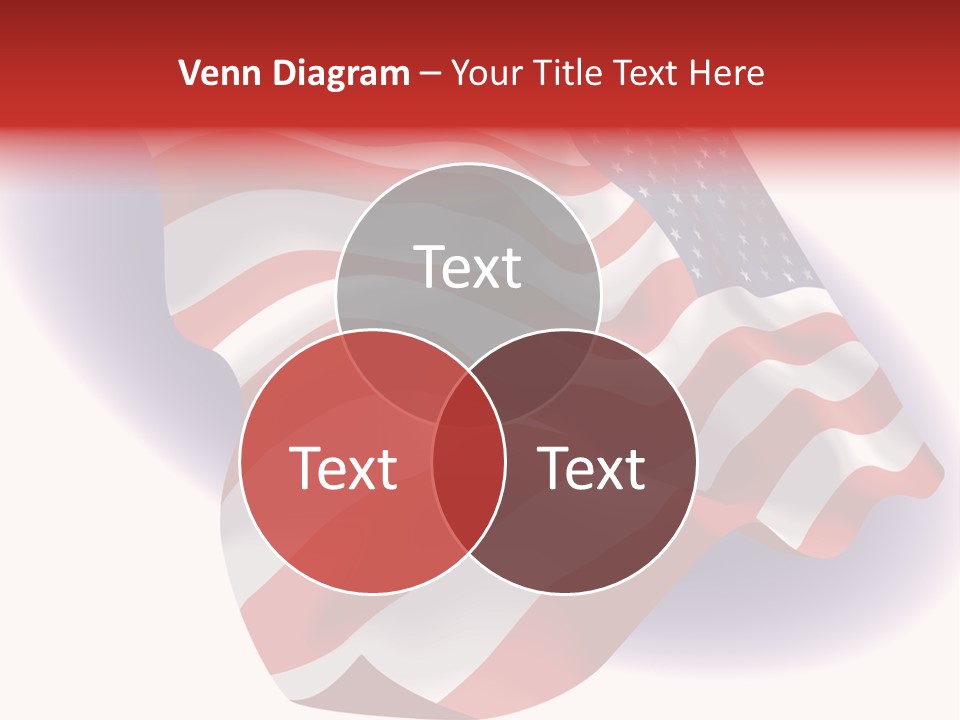 Venn Diagram – Your Title Text Here

Text

Text

Text